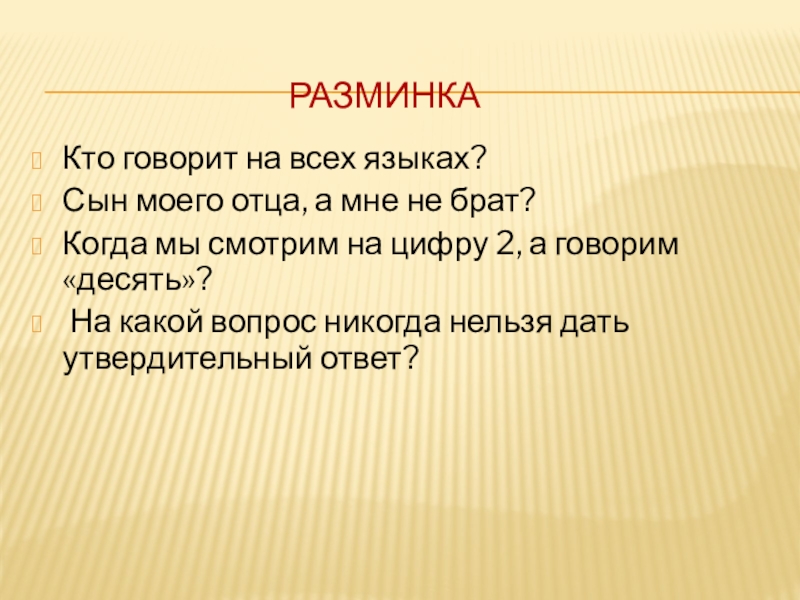 РАЗМИНКА

Кто говорит на всех языках?

Сын моего отца, а мне не брат?

Когда мы смотрим на цифру 2, а говорим «десять»?

На какой вопрос никогда нельзя дать утвердительный ответ?